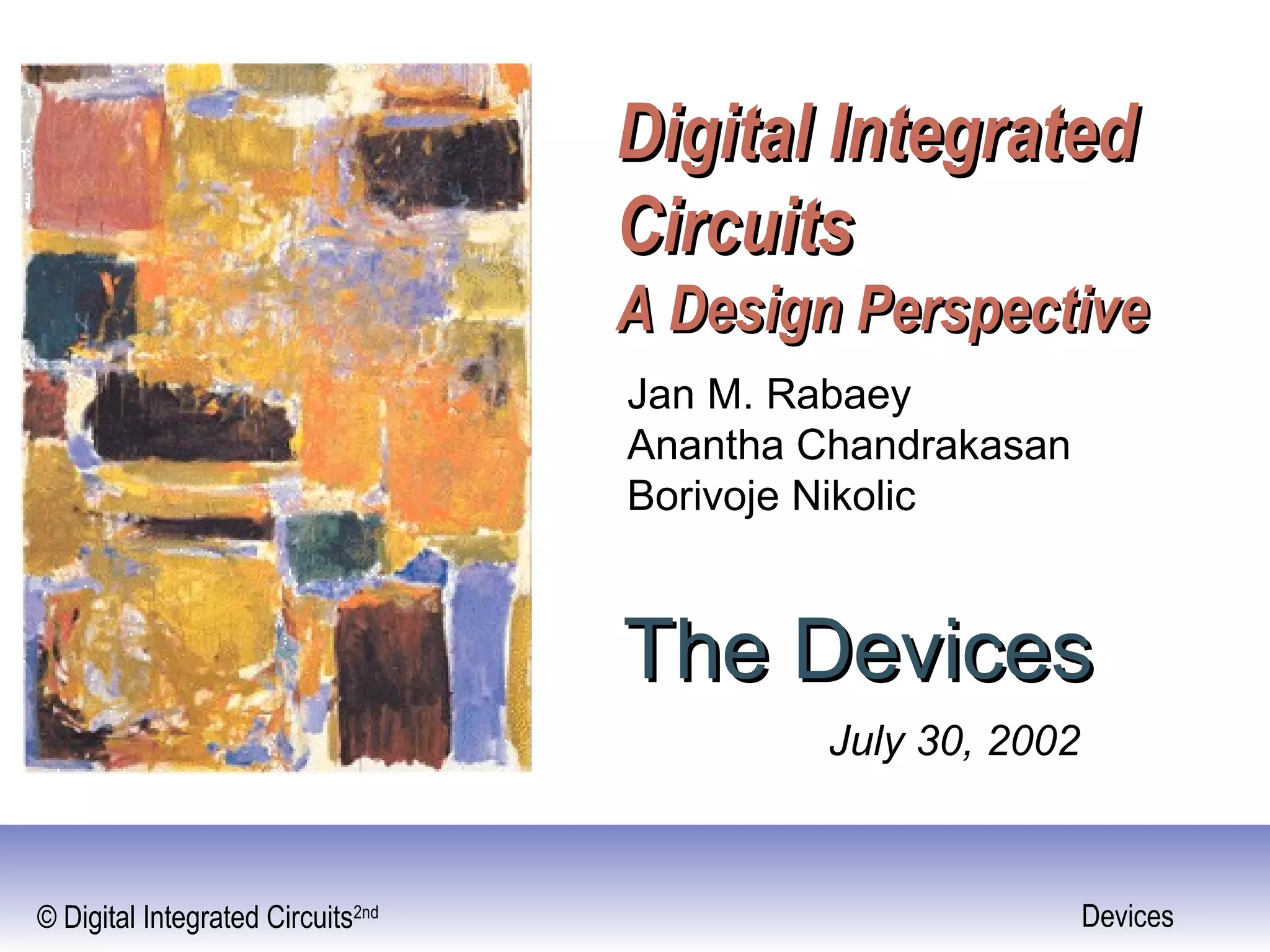 Digital Integrated Circuits
A Design Perspective

Jan M. Rabaey
Anantha Chandrakasan
Borivoje Nikolic

The Devices

July 30, 2002

© Digital Integrated Circuits$^{2nd}$

Devices